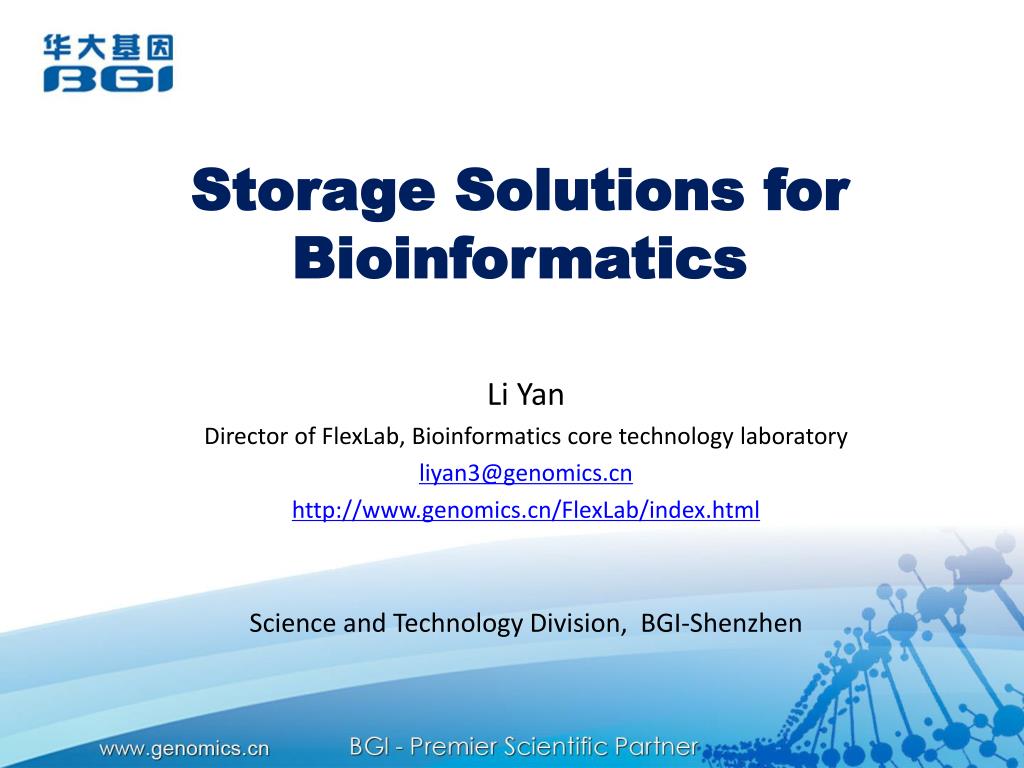 华大基因
BGI

Storage Solutions for Bioinformatics

Li Yan
Director of FlexLab, Bioinformatics core technology laboratory
liyan3@genomics.cn
http://www.genomics.cn/FlexLab/index.html

Science and Technology Division, BGI-Shenzhen

www.genomics.cn
BGI - Premier Scientific Partner